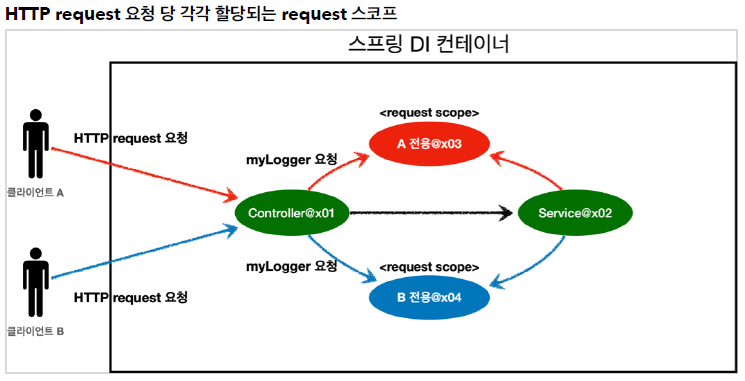 HTTP request 요청 당 각각 할당되는 request 스코프

스프링 DI 컨테이너

HTTP request 요청

클라이언트 A

myLogger 요청

<request scope>

A 전용@x03

Controller@x01

Service@x02

myLogger 요청

<request scope>

B 전용@x04

HTTP request 요청

클라이언트 B